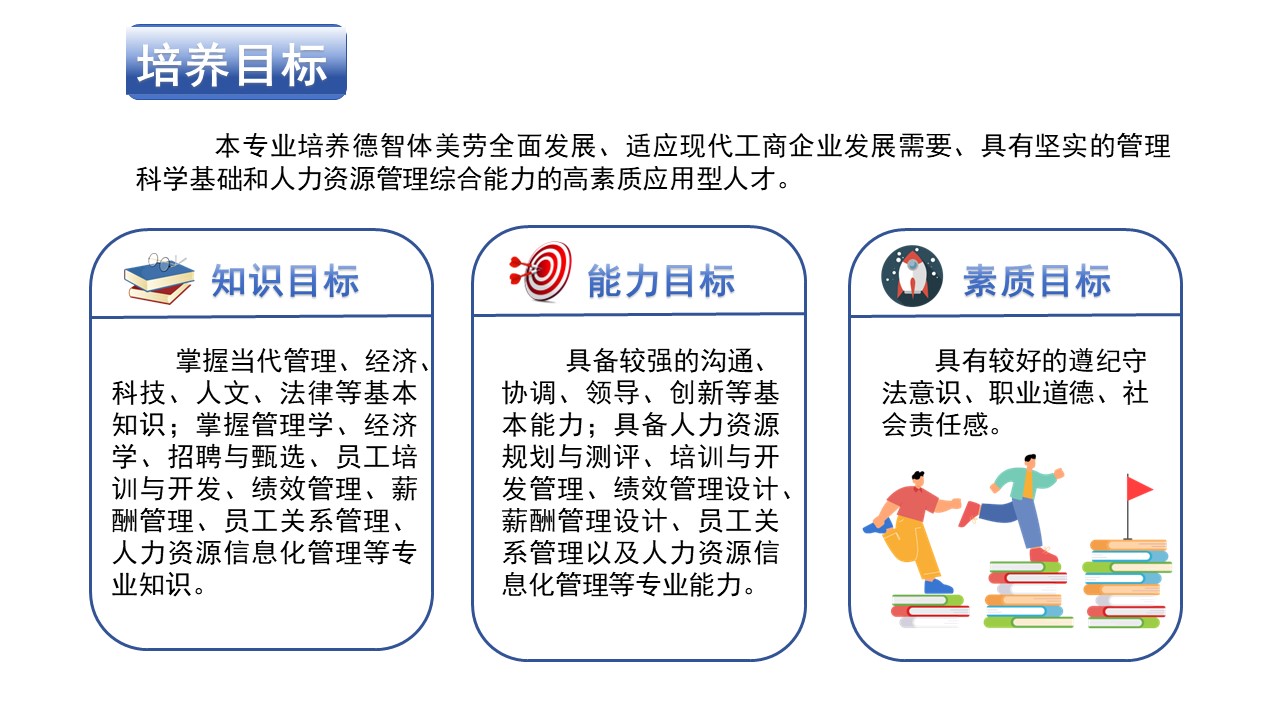 培养目标

本专业培养德智体美劳全面发展、适应现代工商企业发展需要、具有坚实的管理科学基础和人力资源管理综合能力的高素质应用型人才。

知识目标

掌握当代管理、经济、科技、人文、法律等基本知识；掌握管理学、经济学、招聘与甄选、员工培训与开发、绩效管理、薪酬管理、员工关系管理、人力资源信息化管理等专业知识。

能力目标

具备较强的沟通、协调、领导、创新等基本能力；具备人力资源规划与测评、培训与开发管理、绩效管理设计、薪酬管理设计、员工关系管理以及人力资源信息化管理等专业能力。

素质目标

具有较好的遵纪守法意识、职业道德、社会责任感。